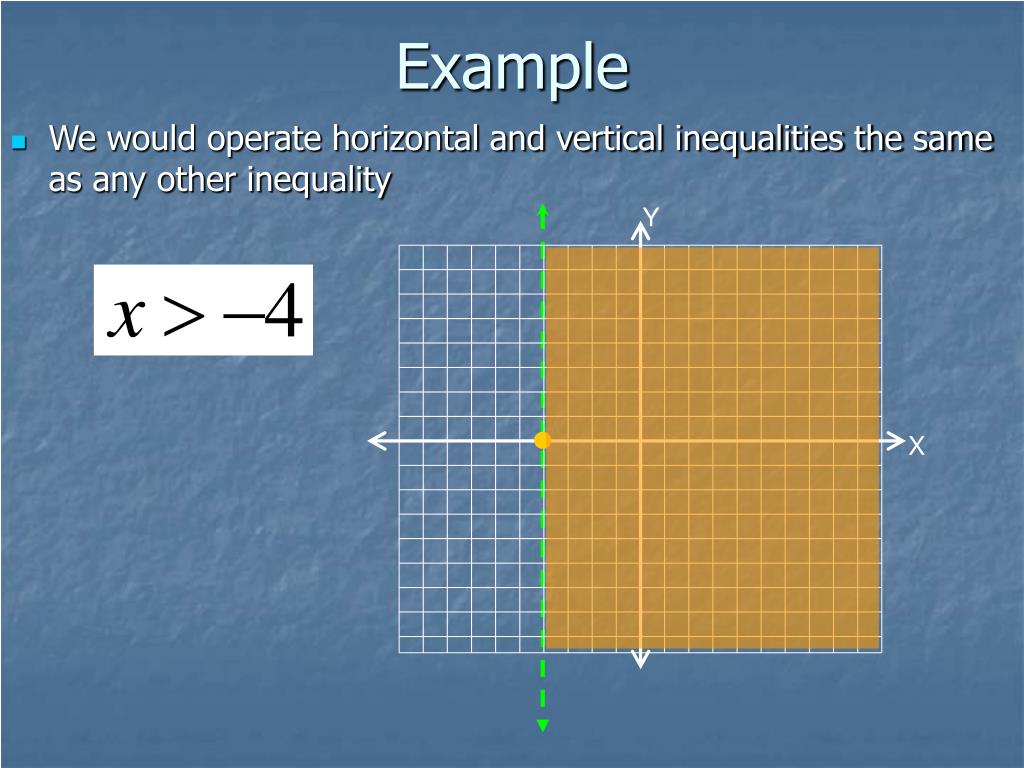 Example

We would operate horizontal and vertical inequalities the same as any other inequality

$x > -4$

Y

X